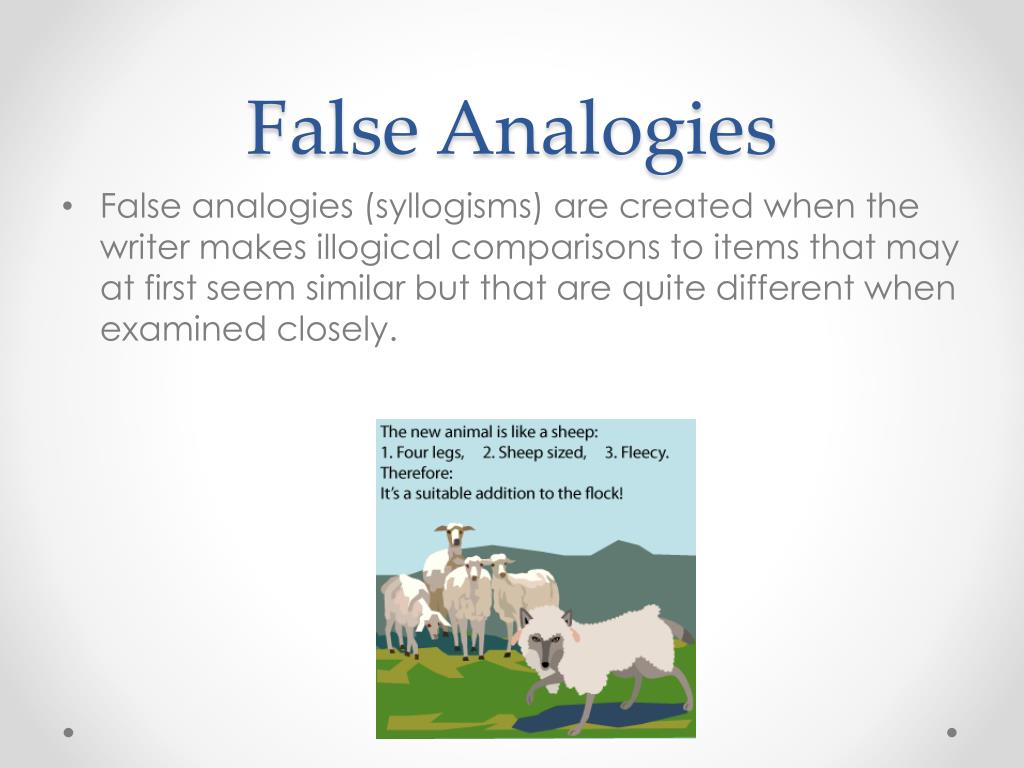 False Analogies

• False analogies (syllogisms) are created when the writer makes illogical comparisons to items that may at first seem similar but that are quite different when examined closely.

The new animal is like a sheep:
1. Four legs, 2. Sheep sized, 3. Fleecy.
Therefore:
It's a suitable addition to the flock!